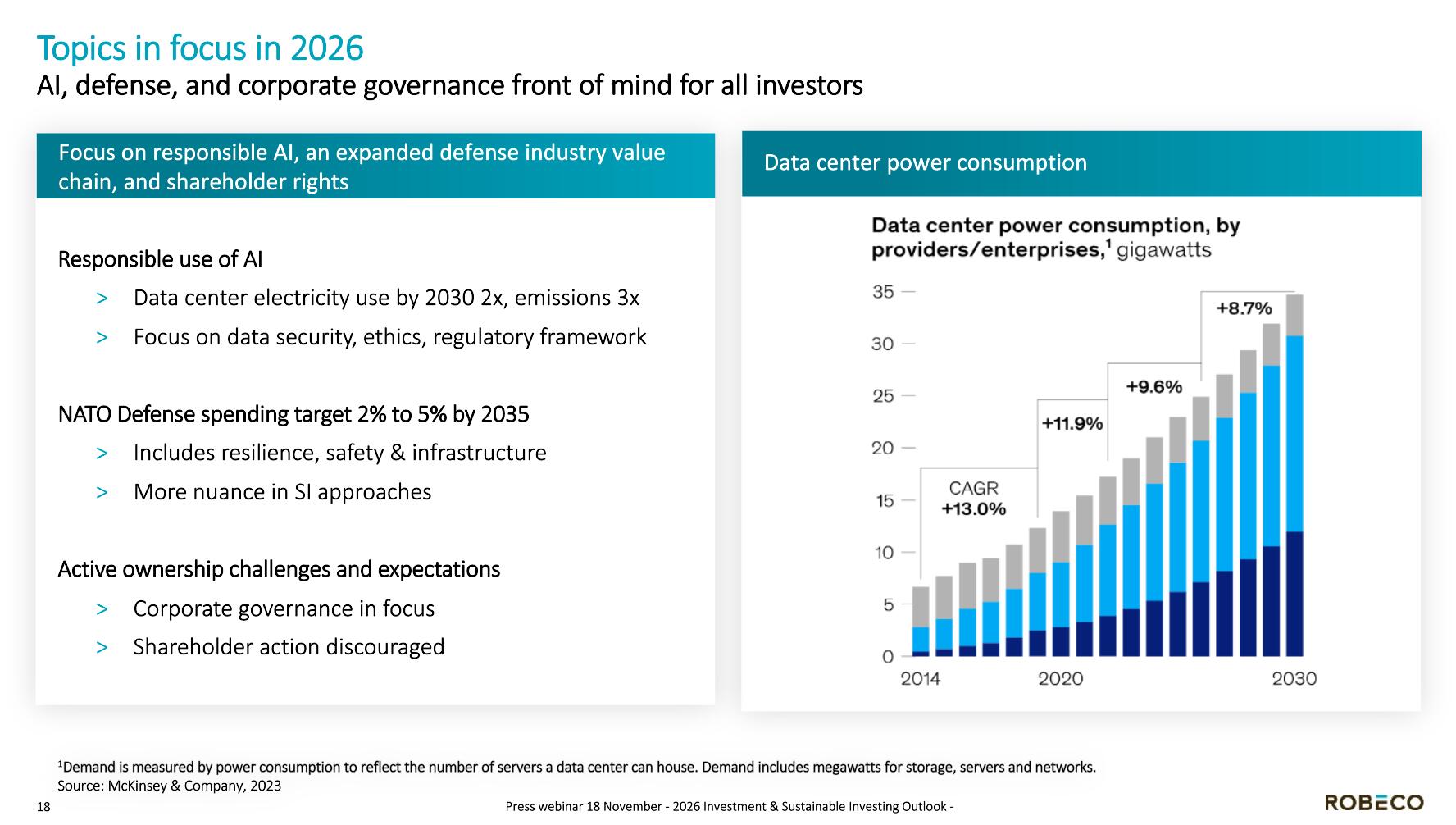 Topics in focus in 2026
AI, defense, and corporate governance front of mind for all investors

Focus on responsible AI, an expanded defense industry value chain, and shareholder rights

Responsible use of AI
> Data center electricity use by 2030 2x, emissions 3x
> Focus on data security, ethics, regulatory framework

NATO Defense spending target 2% to 5% by 2035
> Includes resilience, safety & infrastructure
> More nuance in SI approaches

Active ownership challenges and expectations
> Corporate governance in focus
> Shareholder action discouraged

Data center power consumption

Data center power consumption, by providers/enterprises,$^1$ gigawatts

35
30
25
20
15
10
5
0

CAGR
+13.0%
+11.9%
+9.6%
+8.7%

2014
2020
2030

$^1$Demand is measured by power consumption to reflect the number of servers a data center can house. Demand includes megawatts for storage, servers and networks.
Source: McKinsey & Company, 2023

18
Press webinar 18 November - 2026 Investment & Sustainable Investing Outlook -
ROBECO